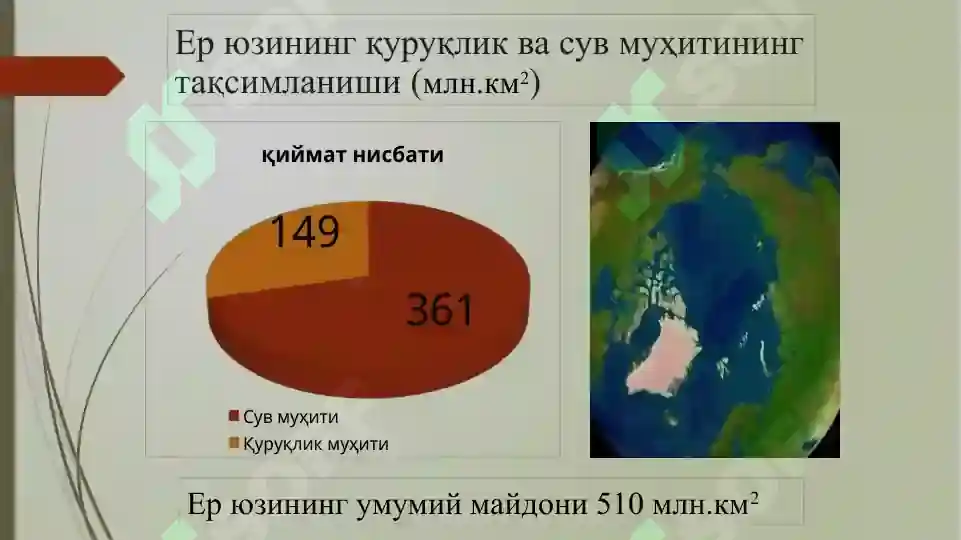 Ер юзининг қуруқлик ва сув муҳитининг тақсимланиши (млн.км$^2$)

қиймат нисбати

149

361

Сув муҳити
Қуруқлик муҳити

Ер юзининг умумий майдони 510 млн.км$^2$